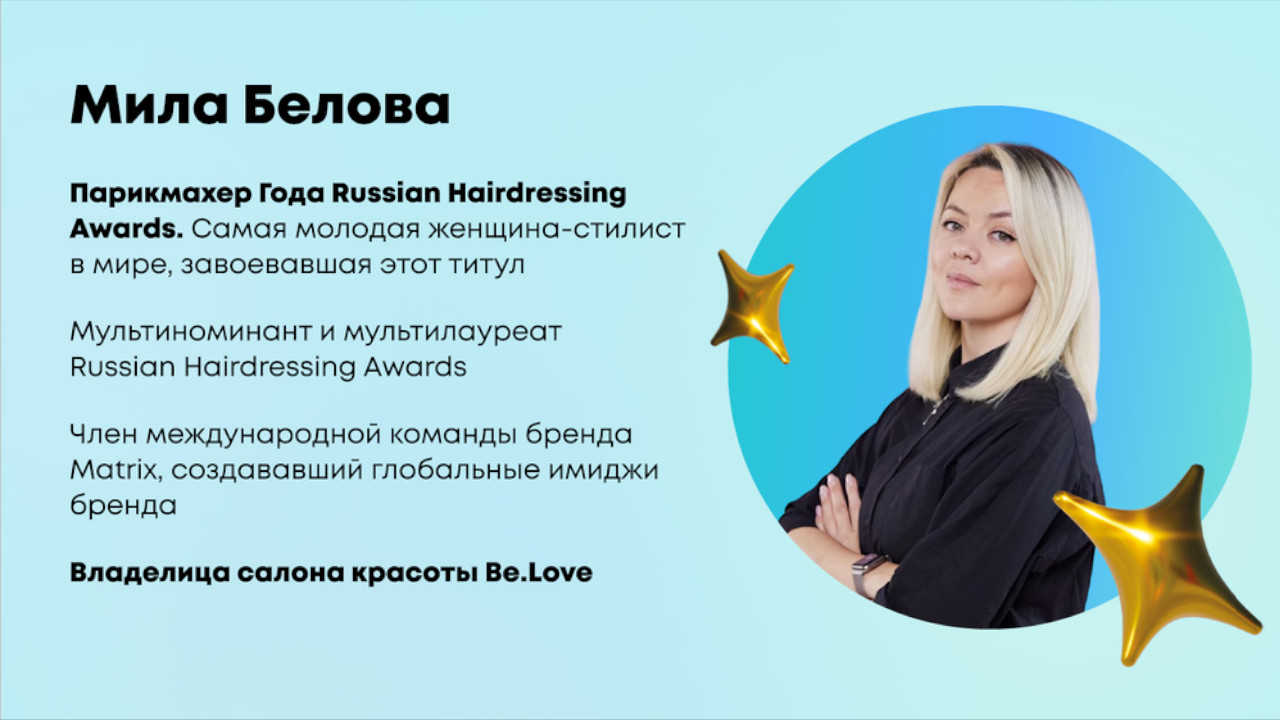 Мила Белова

Парикмахер Года Russian Hairdressing Awards. Самая молодая женщина-стилист в мире, завоевавшая этот титул

Мультиноминант и мультилауреат Russian Hairdressing Awards

Член международной команды бренда Matrix, создававший глобальные имиджи бренда

Владелица салона красоты Be.Love